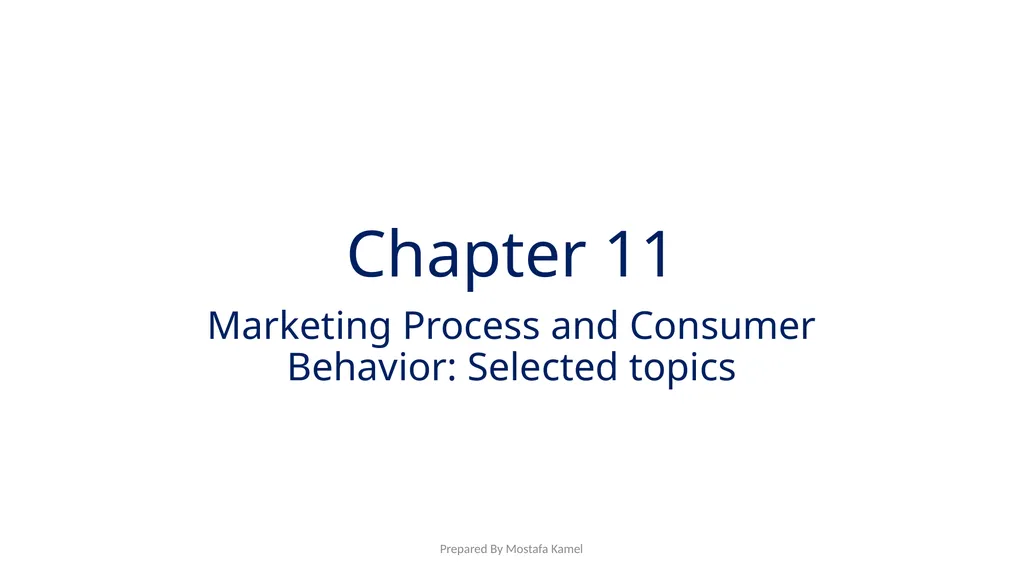 Chapter 11

Marketing Process and Consumer Behavior: Selected topics

Prepared By Mostafa Kamel